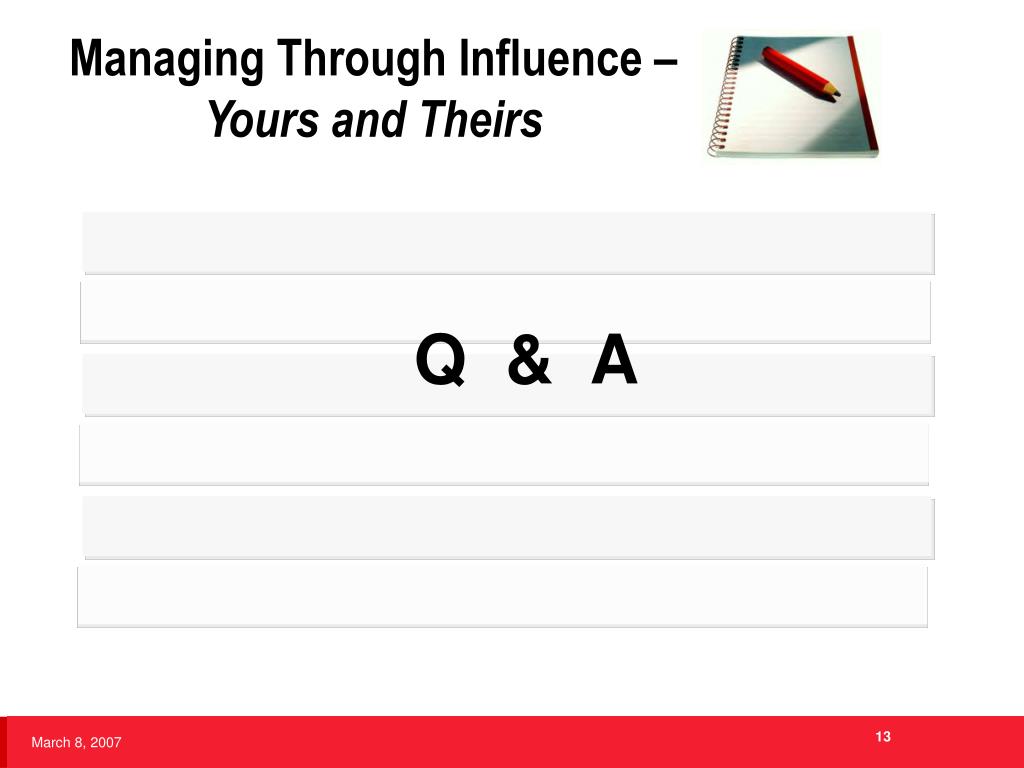 Managing Through Influence – Yours and Theirs

Q & A

March 8, 2007

13